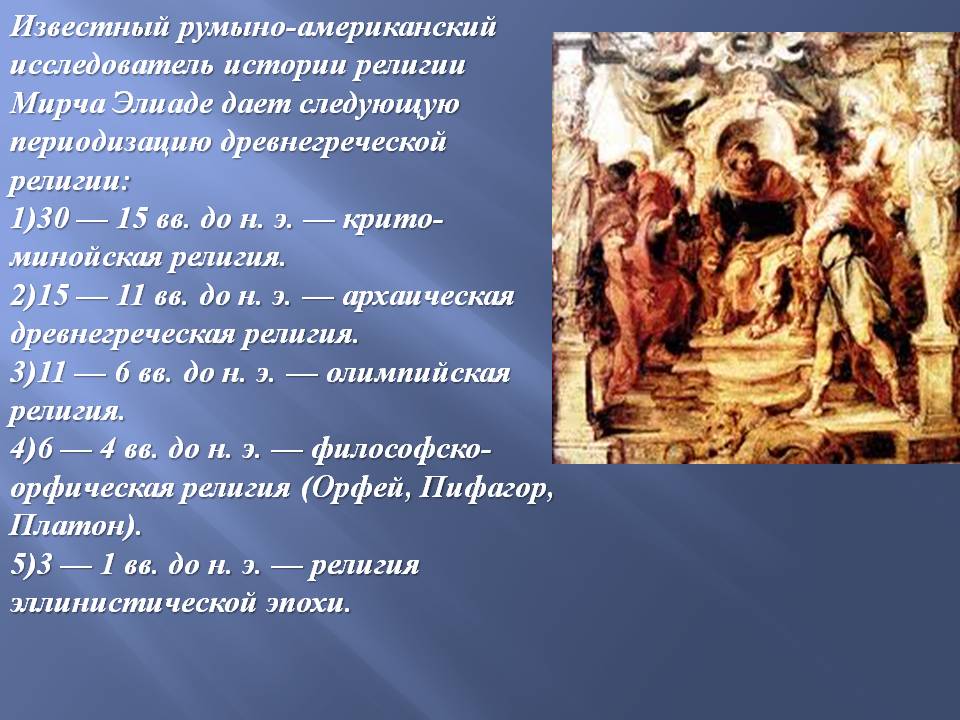 Известный румыно-американский исследователь истории религии Мирча Элиаде дает следующую периодизацию древнегреческой религии:
1)30 — 15 вв. до н. э. — крито-минойская религия.
2)15 — 11 вв. до н. э. — архаическая древнегреческая религия.
3)11 — 6 вв. до н. э. — олимпийская религия.
4)6 — 4 вв. до н. э. — философско-орфическая религия (Орфей, Пифагор, Платон).
5)3 — 1 вв. до н. э. — религия эллинистической эпохи.